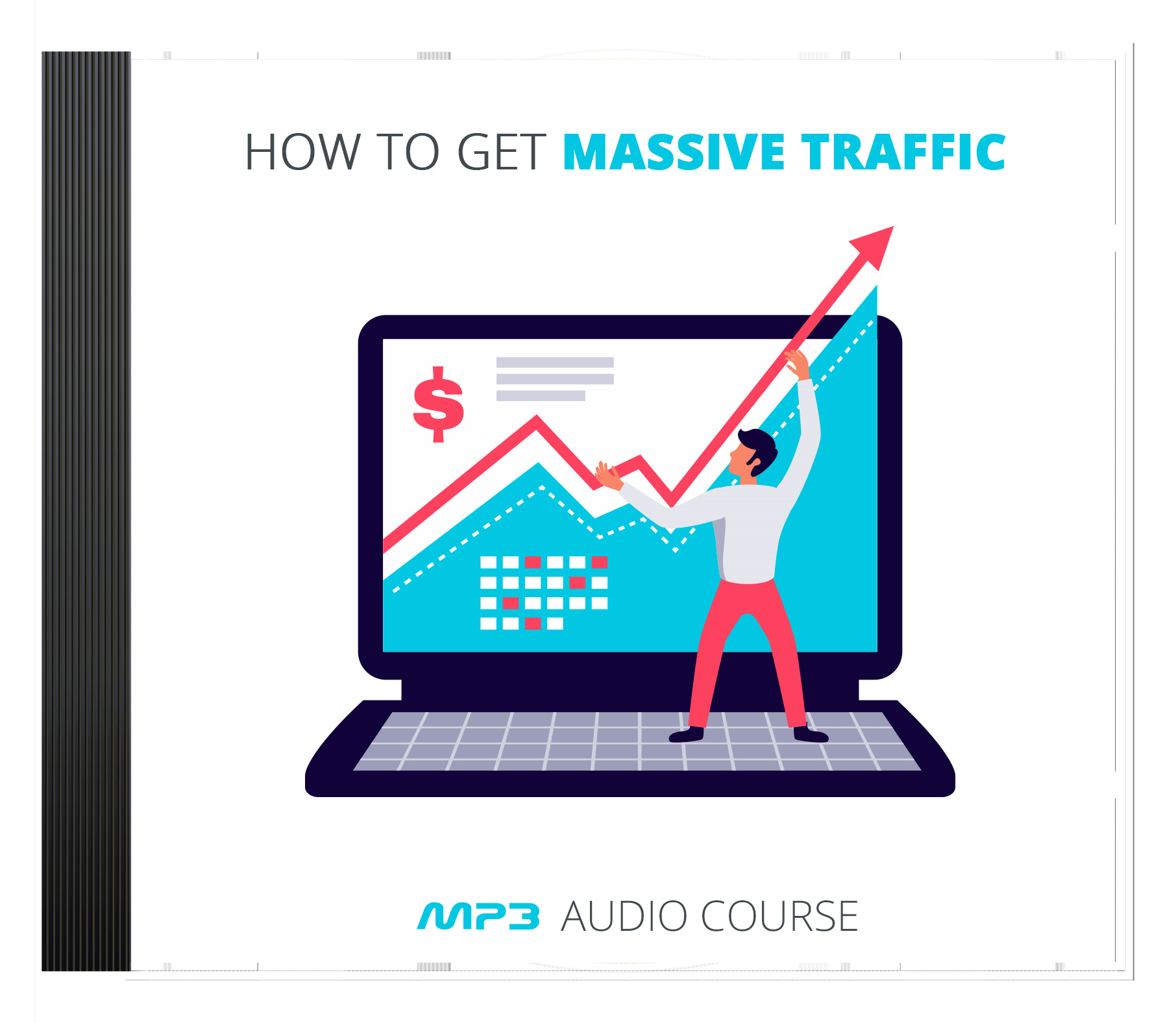 HOW TO GET MASSIVE TRAFFIC

$

MP3 AUDIO COURSE